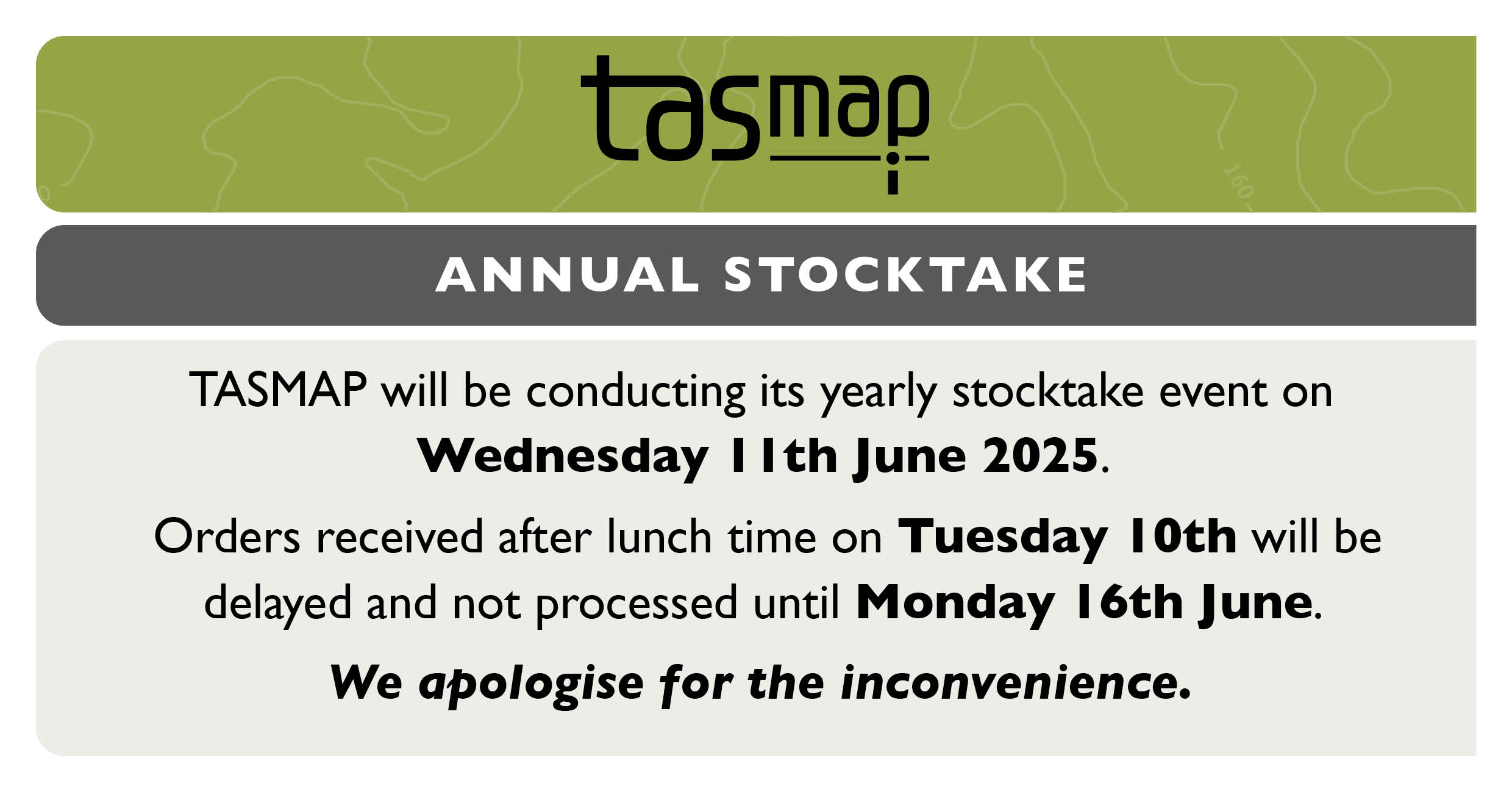 tasmap

160

ANNUAL STOCKTAKE

TASMAP will be conducting its yearly stocktake event on Wednesday 11th June 2025.

Orders received after lunch time on Tuesday 10th will be delayed and not processed until Monday 16th June.

We apologise for the inconvenience.